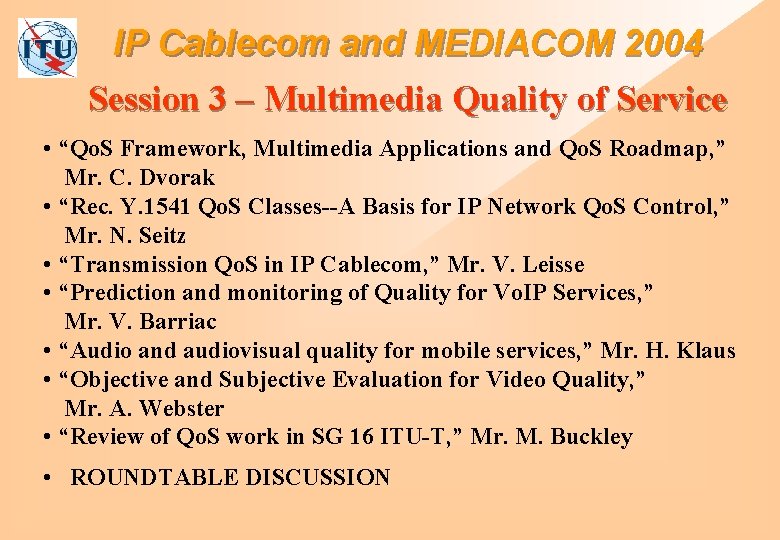 ITU

IP Cablecom and MEDIACOM 2004

Session 3 – Multimedia Quality of Service

• “QoS Framework, Multimedia Applications and QoS Roadmap,” Mr. C. Dvorak
• “Rec. Y.1541 QoS Classes--A Basis for IP Network QoS Control,” Mr. N. Seitz
• “Transmission QoS in IP Cablecom,” Mr. V. Leisse
• “Prediction and monitoring of Quality for VoIP Services,” Mr. V. Barriac
• “Audio and audiovisual quality for mobile services,” Mr. H. Klaus
• “Objective and Subjective Evaluation for Video Quality,” Mr. A. Webster
• “Review of QoS work in SG 16 ITU-T,” Mr. M. Buckley
• ROUNDTABLE DISCUSSION